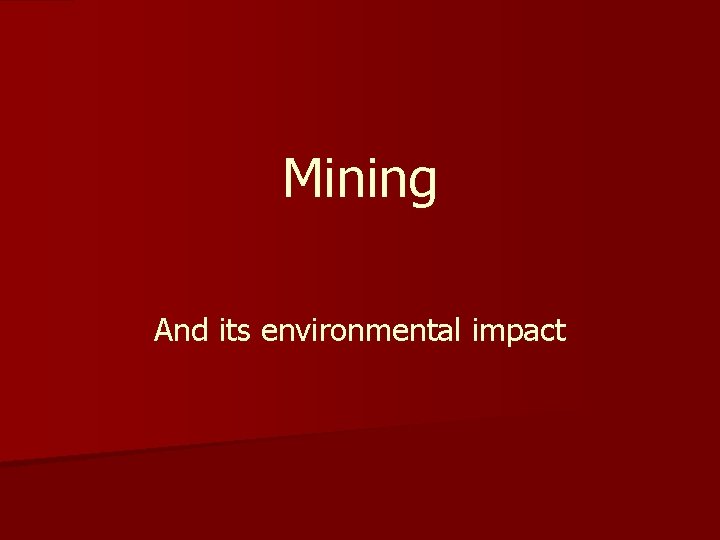 Mining

And its environmental impact